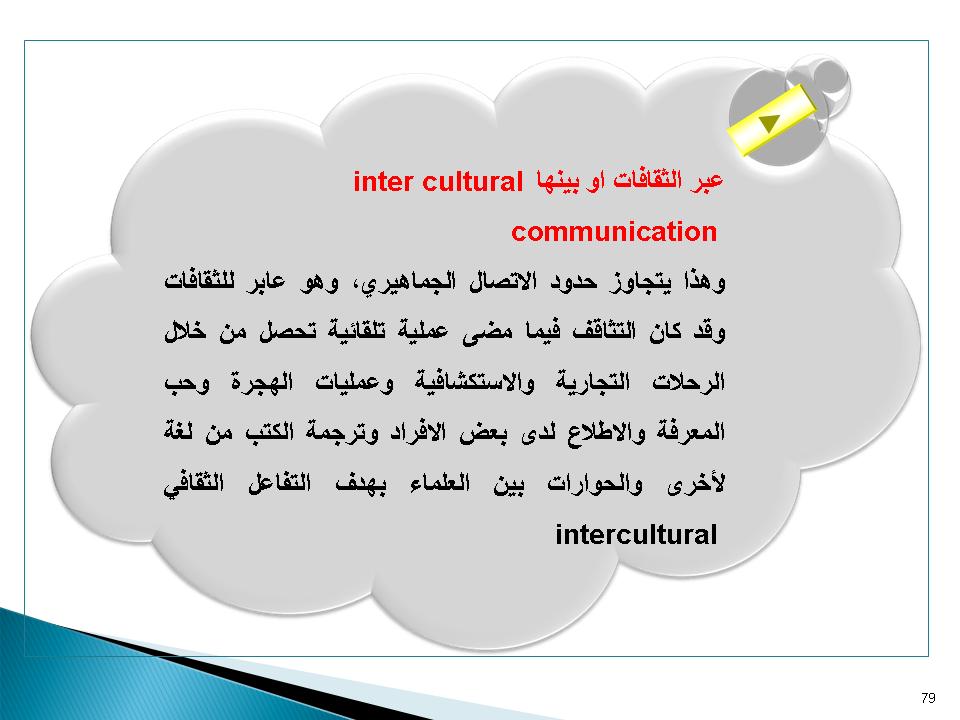 عبر الثقافات او بينها inter cultural communication

وهذا يتجاوز حدود الاتصال الجماهيري، وهو عابر للثقافات وقد كان التثاقف فيما مضى عملية تلقائية تحصل من خلال الرحلات التجارية والاستكشافية وعمليات الهجرة وحب المعرفة والاطلاع لدى بعض الافراد وترجمة الكتب من لغة لأخرى والحوارات بين العلماء بهدف التفاعل الثقافي intercultural

79